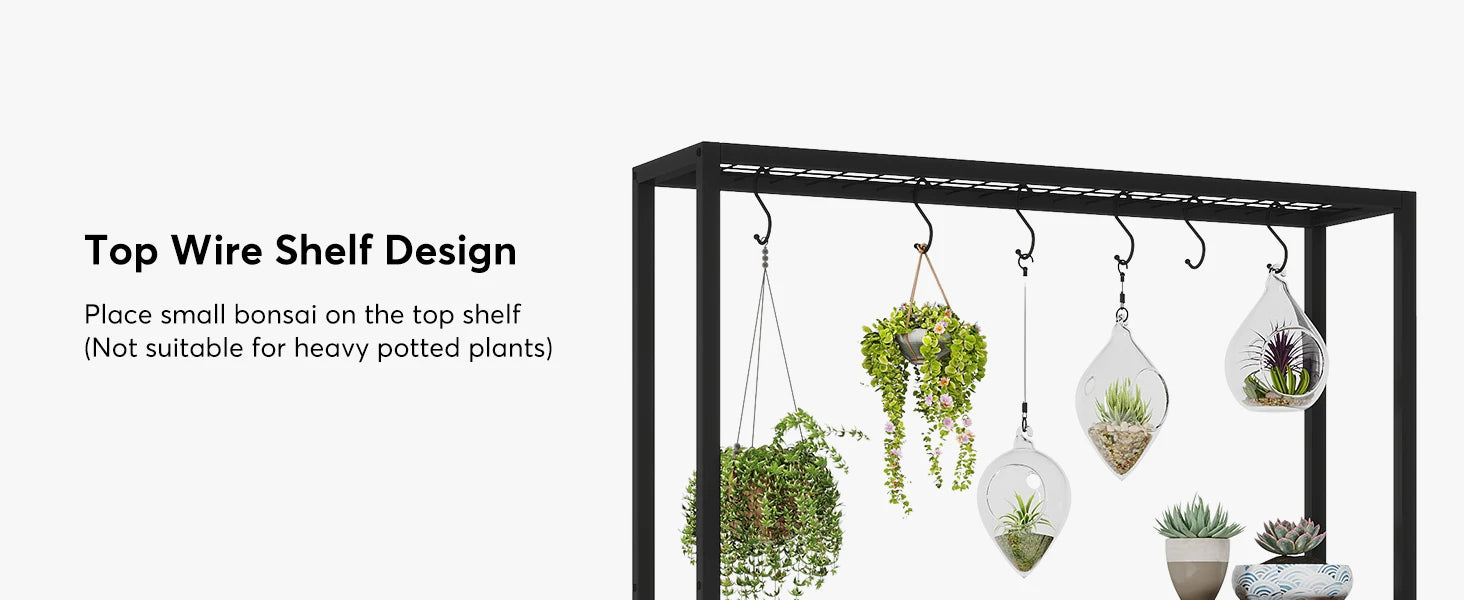 Top Wire Shelf Design

Place small bonsai on the top shelf
(Not suitable for heavy potted plants)